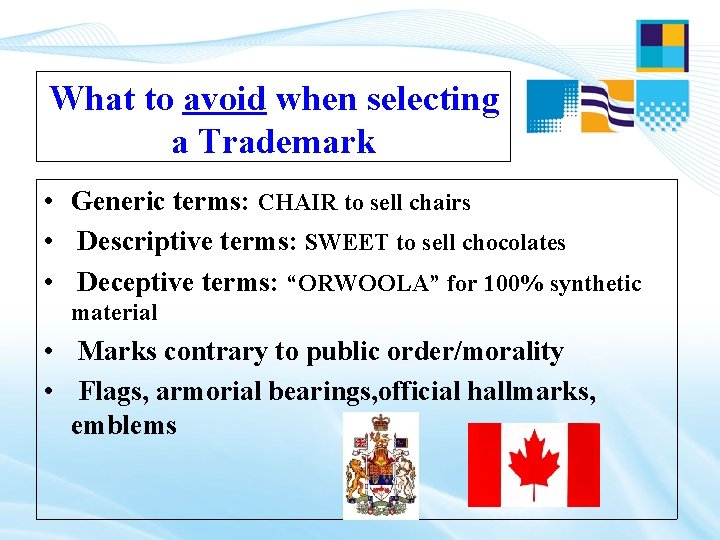 What to avoid when selecting a Trademark

• Generic terms: CHAIR to sell chairs
• Descriptive terms: SWEET to sell chocolates
• Deceptive terms: "ORWOOLA" for 100% synthetic material
• Marks contrary to public order/morality
• Flags, armorial bearings,official hallmarks, emblems